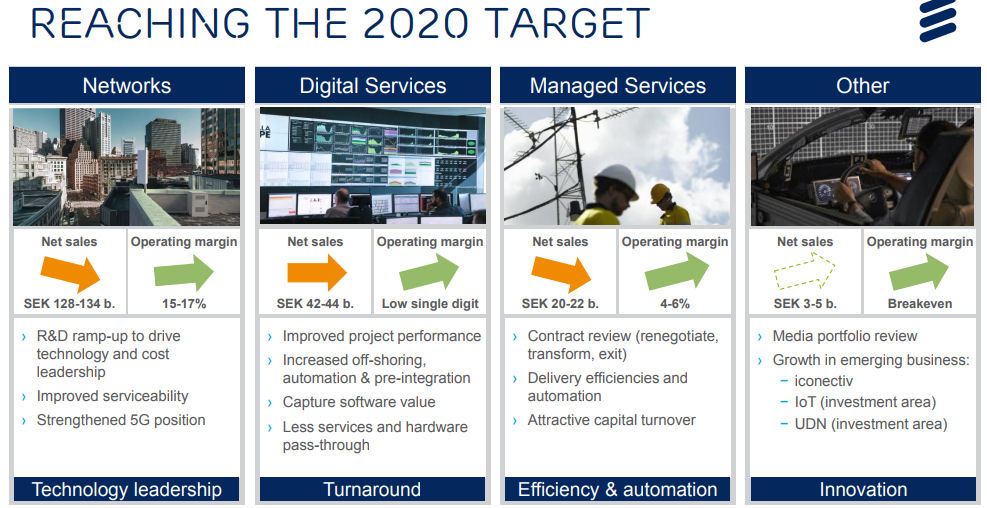 REACHING THE 2020 TARGET

Networks

Net sales
SEK 128-134 b.

Operating margin
15-17%

› R&D ramp-up to drive technology and cost leadership
› Improved serviceability
› Strengthened 5G position

Technology leadership

Digital Services

Net sales
SEK 42-44 b.

Operating margin
Low single digit

› Improved project performance
› Increased off-shoring, automation & pre-integration
› Capture software value
› Less services and hardware pass-through

Turnaround

Managed Services

Net sales
SEK 20-22 b.

Operating margin
4-6%

› Contract review (renegotiate, transform, exit)
› Delivery efficiencies and automation
› Attractive capital turnover

Efficiency & automation

Other

Net sales
SEK 3-5 b.

Operating margin
Breakeven

› Media portfolio review
› Growth in emerging business:
– iconectiv
– IoT (investment area)
– UDN (investment area)

Innovation